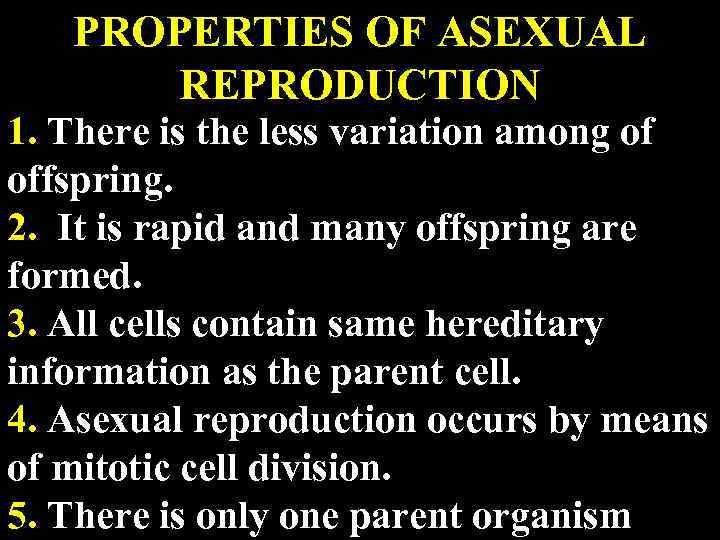 PROPERTIES OF ASEXUAL REPRODUCTION

1. There is the less variation among of offspring.

2. It is rapid and many offspring are formed.

3. All cells contain same hereditary information as the parent cell.

4. Asexual reproduction occurs by means of mitotic cell division.

5. There is only one parent organism